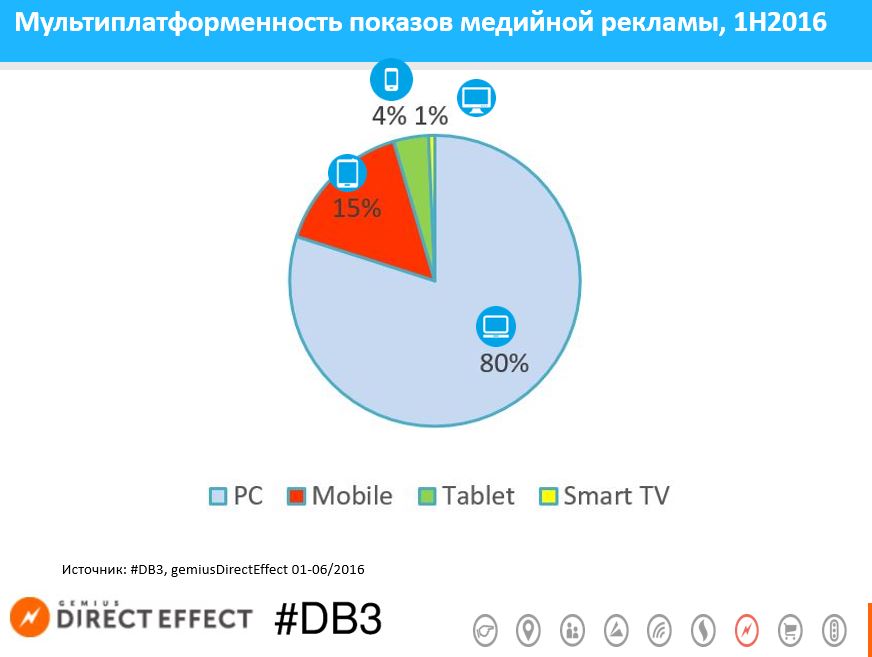 Мультиплатформенность показов медийной рекламы, 1H2016

4% 1%

15%

80%

PC Mobile Tablet Smart TV

Источник: #DB3, gemiusDirectEffect 01-06/2016

GEMIUS DIRECT EFFECT #DB3